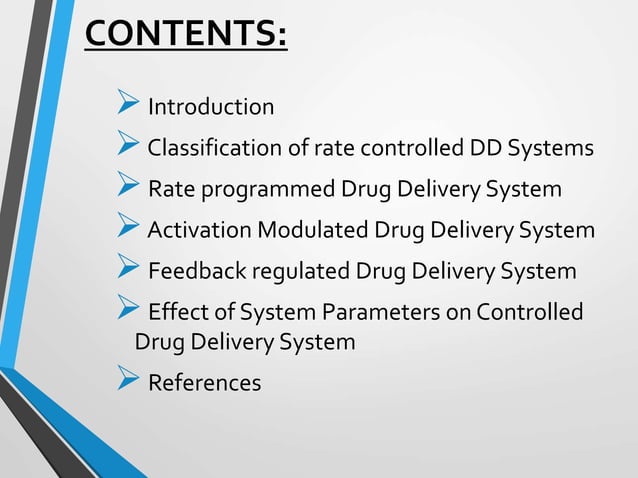 CONTENTS:

➢ Introduction
➢ Classification of rate controlled DD Systems
➢ Rate programmed Drug Delivery System
➢ Activation Modulated Drug Delivery System
➢ Feedback regulated Drug Delivery System
➢ Effect of System Parameters on Controlled Drug Delivery System
➢ References